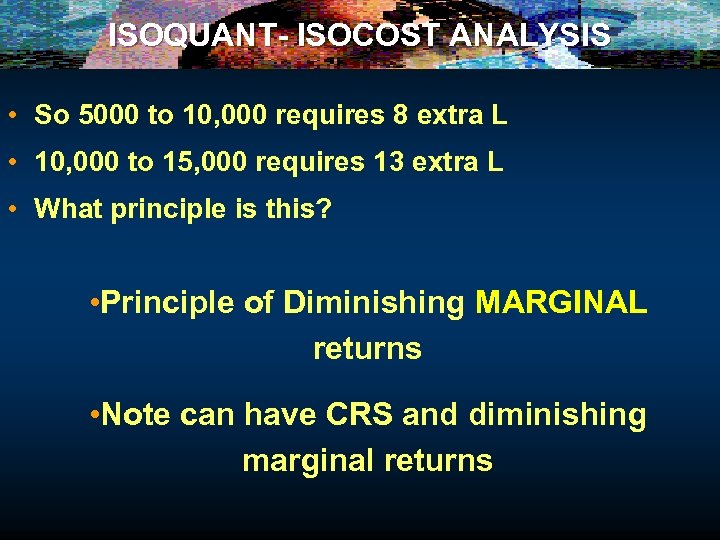 ISOQUANT- ISOCOST ANALYSIS

• So 5000 to 10,000 requires 8 extra L

• 10,000 to 15,000 requires 13 extra L

• What principle is this?

•Principle of Diminishing MARGINAL returns

•Note can have CRS and diminishing marginal returns